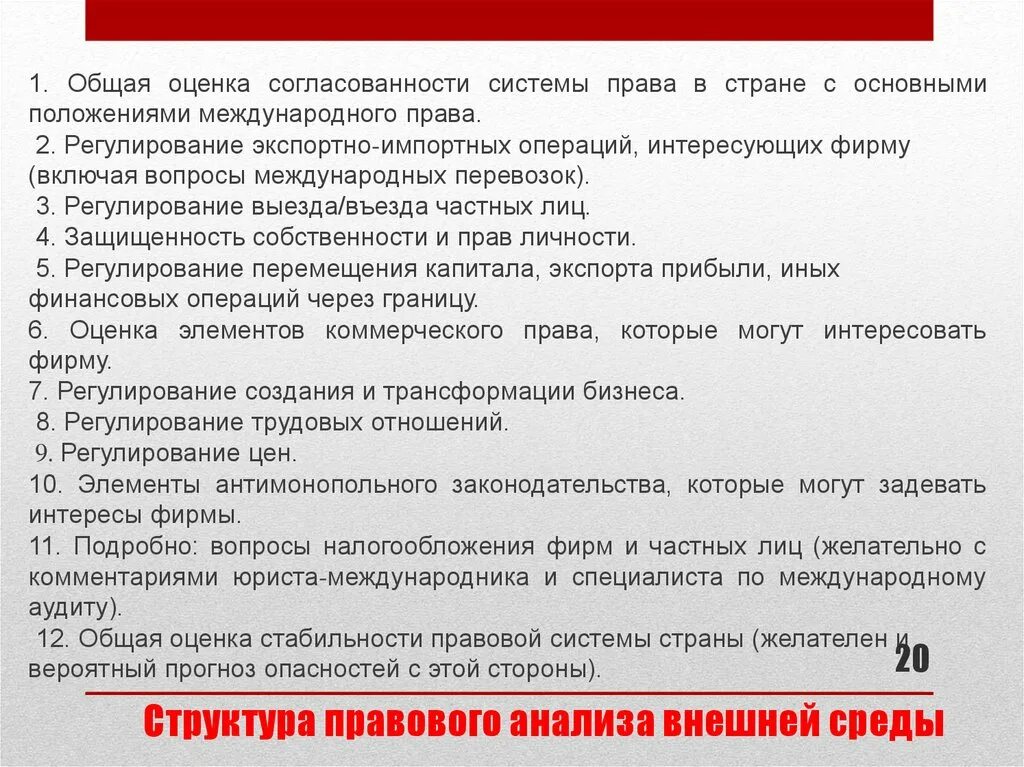 1. Общая оценка согласованности системы права в стране с основными положениями международного права.
2. Регулирование экспортно-импортных операций, интересующих фирму (включая вопросы международных перевозок).
3. Регулирование выезда/въезда частных лиц.
4. Защищенность собственности и прав личности.
5. Регулирование перемещения капитала, экспорта прибыли, иных финансовых операций через границу.
6. Оценка элементов коммерческого права, которые могут интересовать фирму.
7. Регулирование создания и трансформации бизнеса.
8. Регулирование трудовых отношений.
9. Регулирование цен.
10. Элементы антимонопольного законодательства, которые могут задевать интересы фирмы.
11. Подробно: вопросы налогообложения фирм и частных лиц (желательно с комментариями юриста-международника и специалиста по международному аудиту).
12. Общая оценка стабильности правовой системы страны (желателен и вероятный прогноз опасностей с этой стороны).

20

Структура правового анализа внешней среды